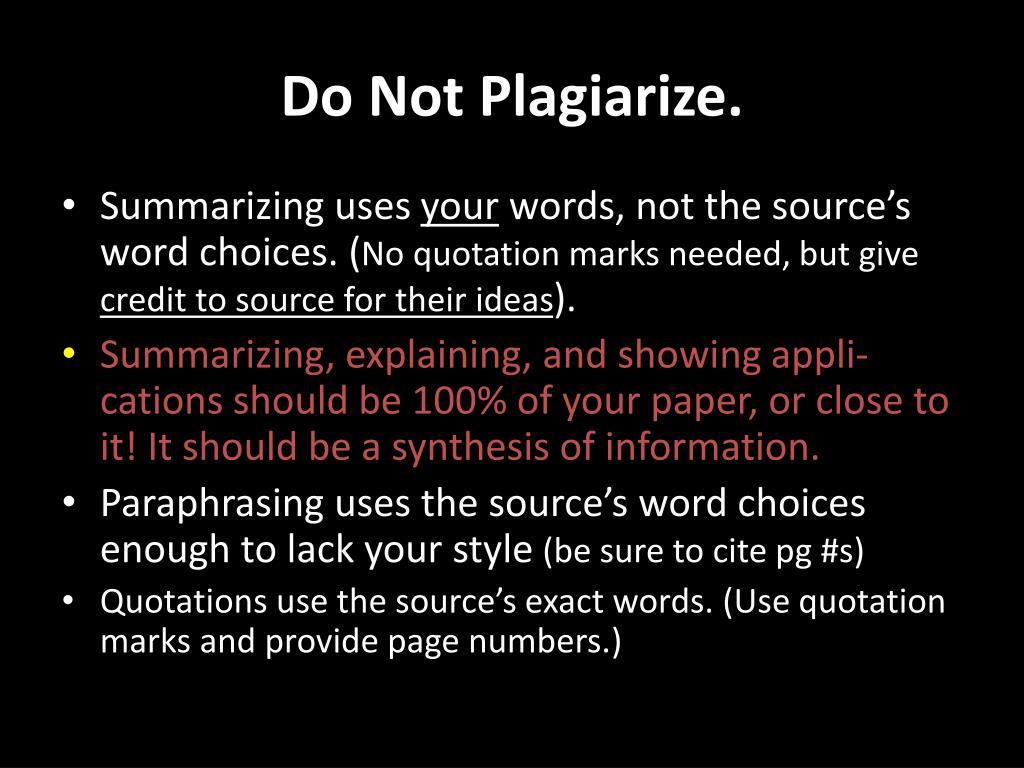 Do Not Plagiarize.

• Summarizing uses your words, not the source's word choices. (No quotation marks needed, but give credit to source for their ideas).
• Summarizing, explaining, and showing applications should be 100% of your paper, or close to it! It should be a synthesis of information.
• Paraphrasing uses the source's word choices enough to lack your style (be sure to cite pg #s)
• Quotations use the source's exact words. (Use quotation marks and provide page numbers.)